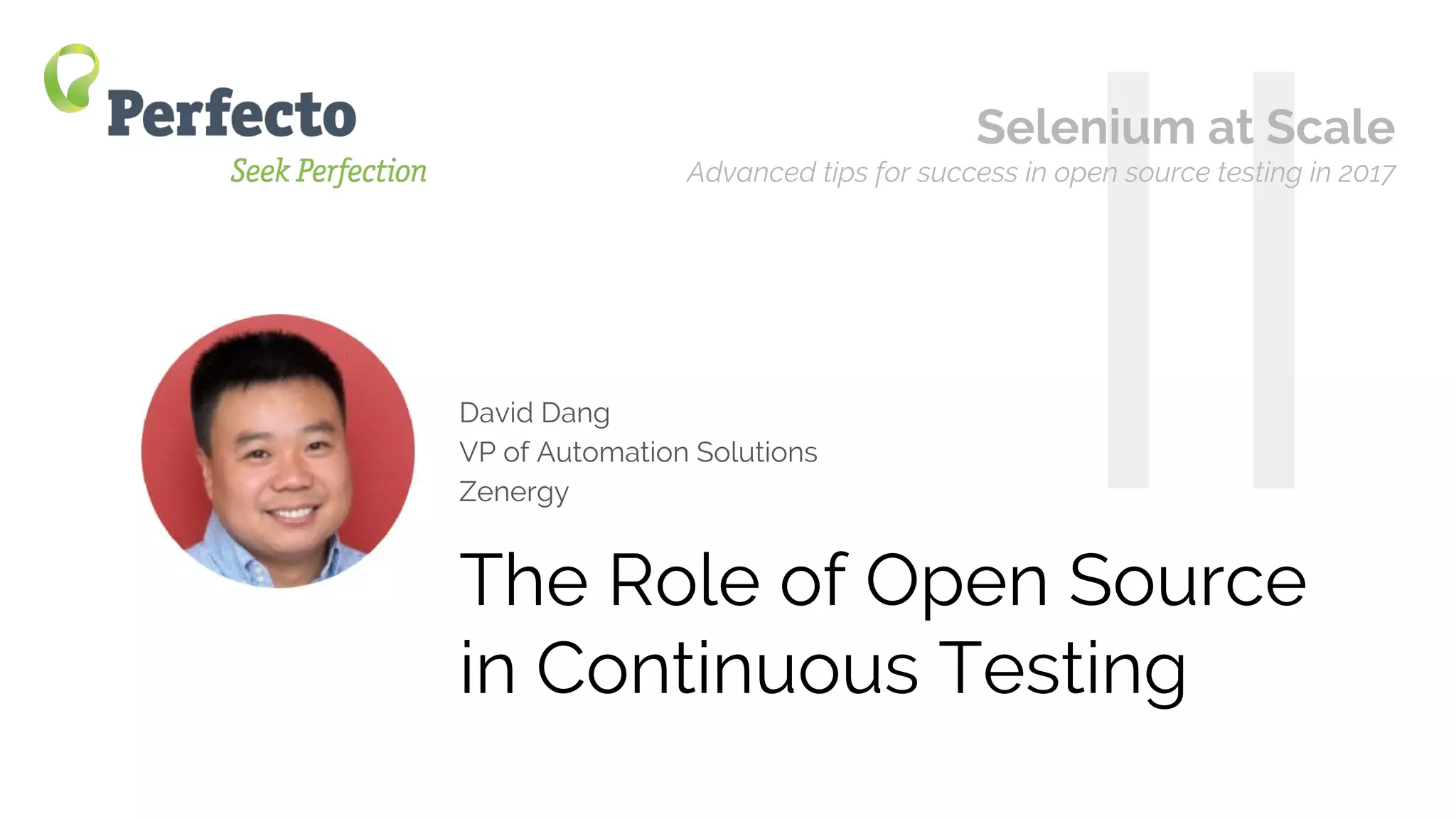 Perfecto
Seek Perfection

Selenium at Scale
Advanced tips for success in open source testing in 2017

David Dang
VP of Automation Solutions
Zenergy

The Role of Open Source in Continuous Testing